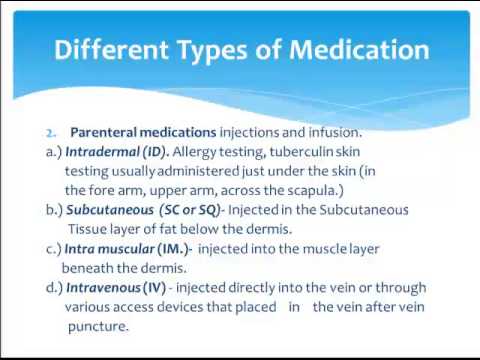 Different Types of Medication

2. Parenteral medications injections and infusion.

a.) Intradermal (ID). Allergy testing, tuberculin skin testing usually administered just under the skin (in the fore arm, upper arm, across the scapula.)

b.) Subcutaneous (SC or SQ)- Injected in the Subcutaneous Tissue layer of fat below the dermis.

c.) Intra muscular (IM.)- injected into the muscle layer beneath the dermis.

d.) Intravenous (IV) - injected directly into the vein or through various access devices that placed in the vein after vein puncture.